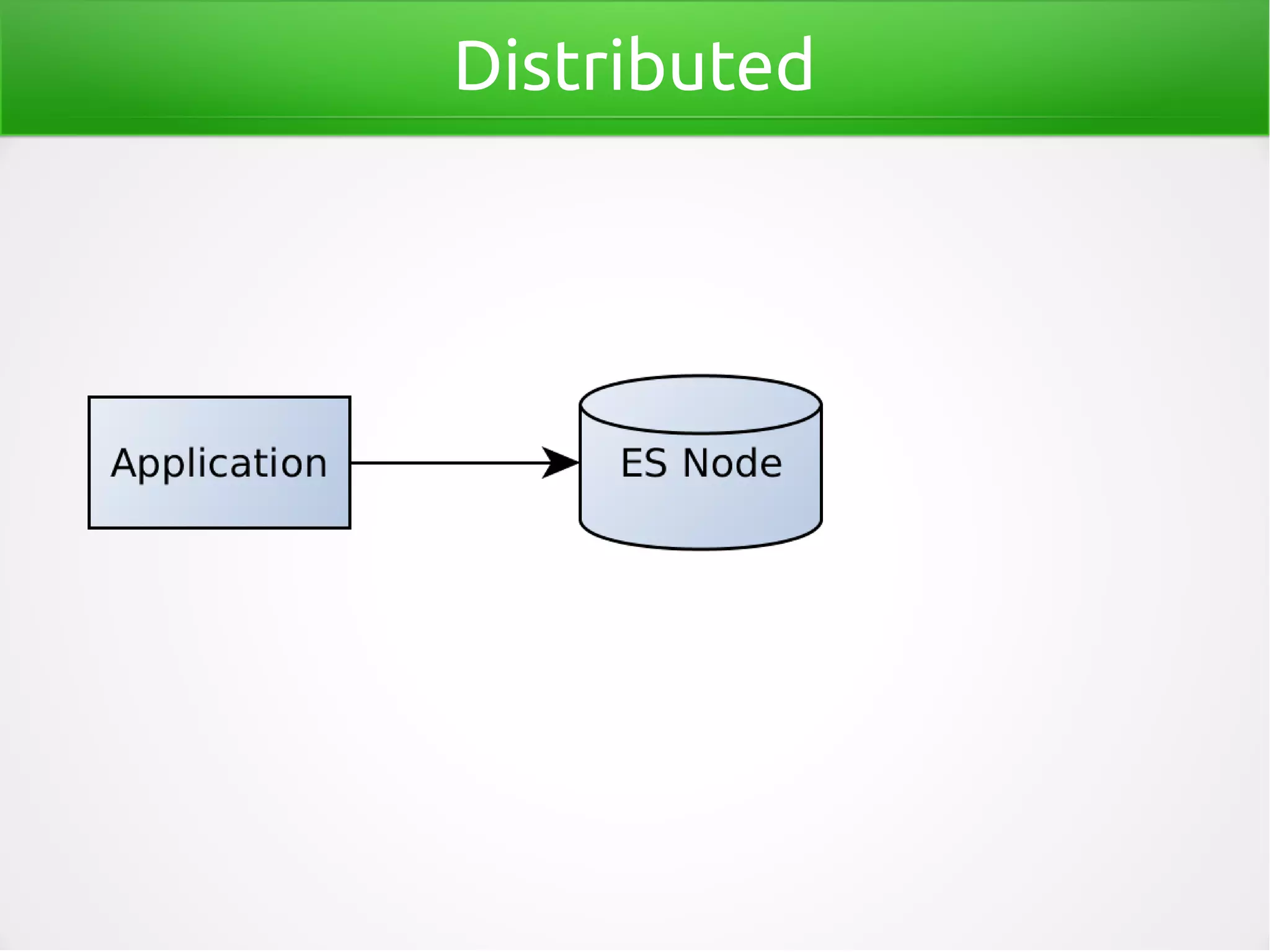 Distributed

Application

ES Node